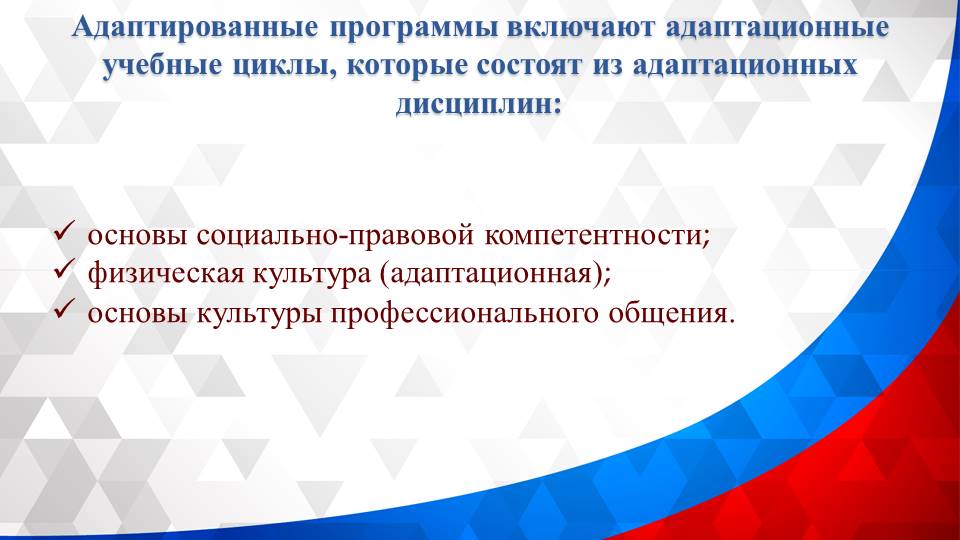 Адаптированные программы включают адаптационные учебные циклы, которые состоят из адаптационных дисциплин:

✓ основы социально-правовой компетентности;
✓ физическая культура (адаптационная);
✓ основы культуры профессионального общения.